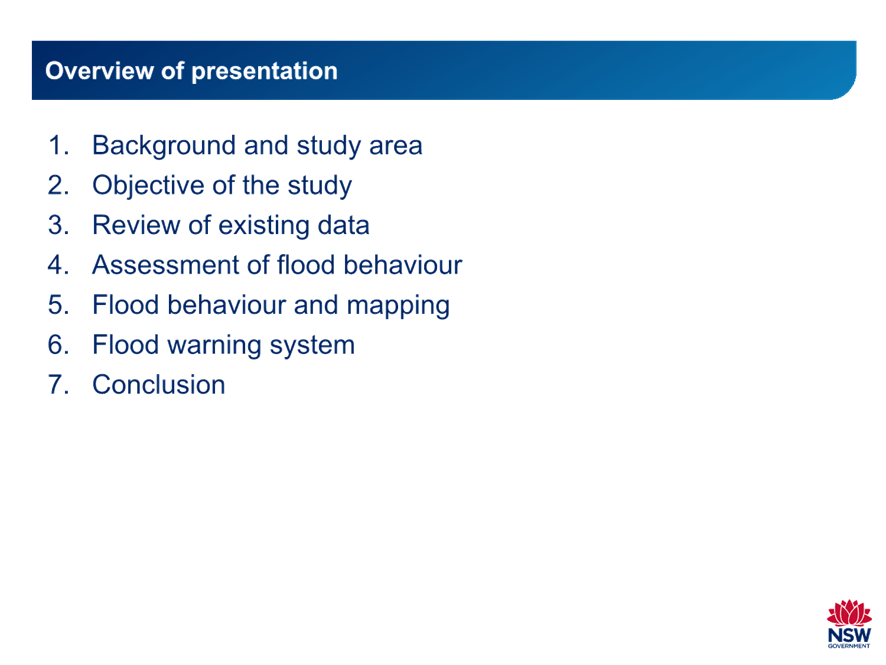 Overview of presentation

1. Background and study area
2. Objective of the study
3. Review of existing data
4. Assessment of flood behaviour
5. Flood behaviour and mapping
6. Flood warning system
7. Conclusion

NSW
GOVERNMENT